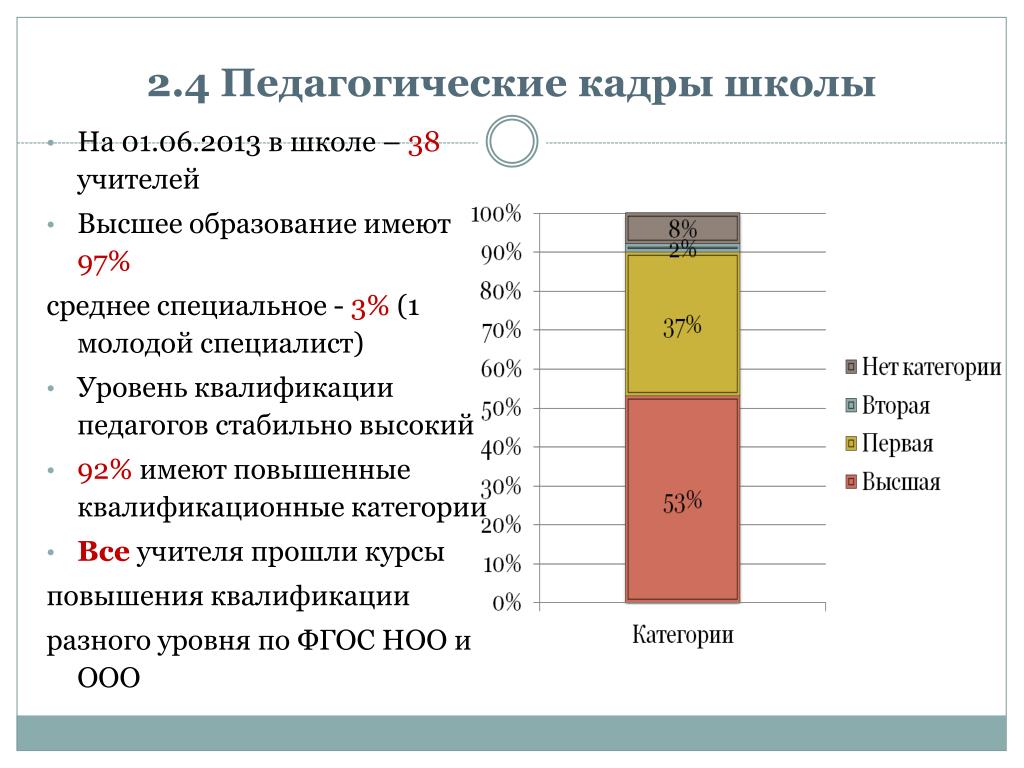 2.4 Педагогические кадры школы

• На 01.06.2013 в школе – 38 учителей

• Высшее образование имеют 97%

среднее специальное - 3% (1 молодой специалист)

• Уровень квалификации педагогов стабильно высокий

• 92% имеют повышенные квалификационные категории

• Все учителя прошли курсы

повышения квалификации

разного уровня по ФГОС НОО и ООО

100%
90%
80%
70%
60%
50%
40%
30%
20%
10%
0%

8%
2%
37%
53%

Категории

Нет категории
Вторая
Первая
Высшая